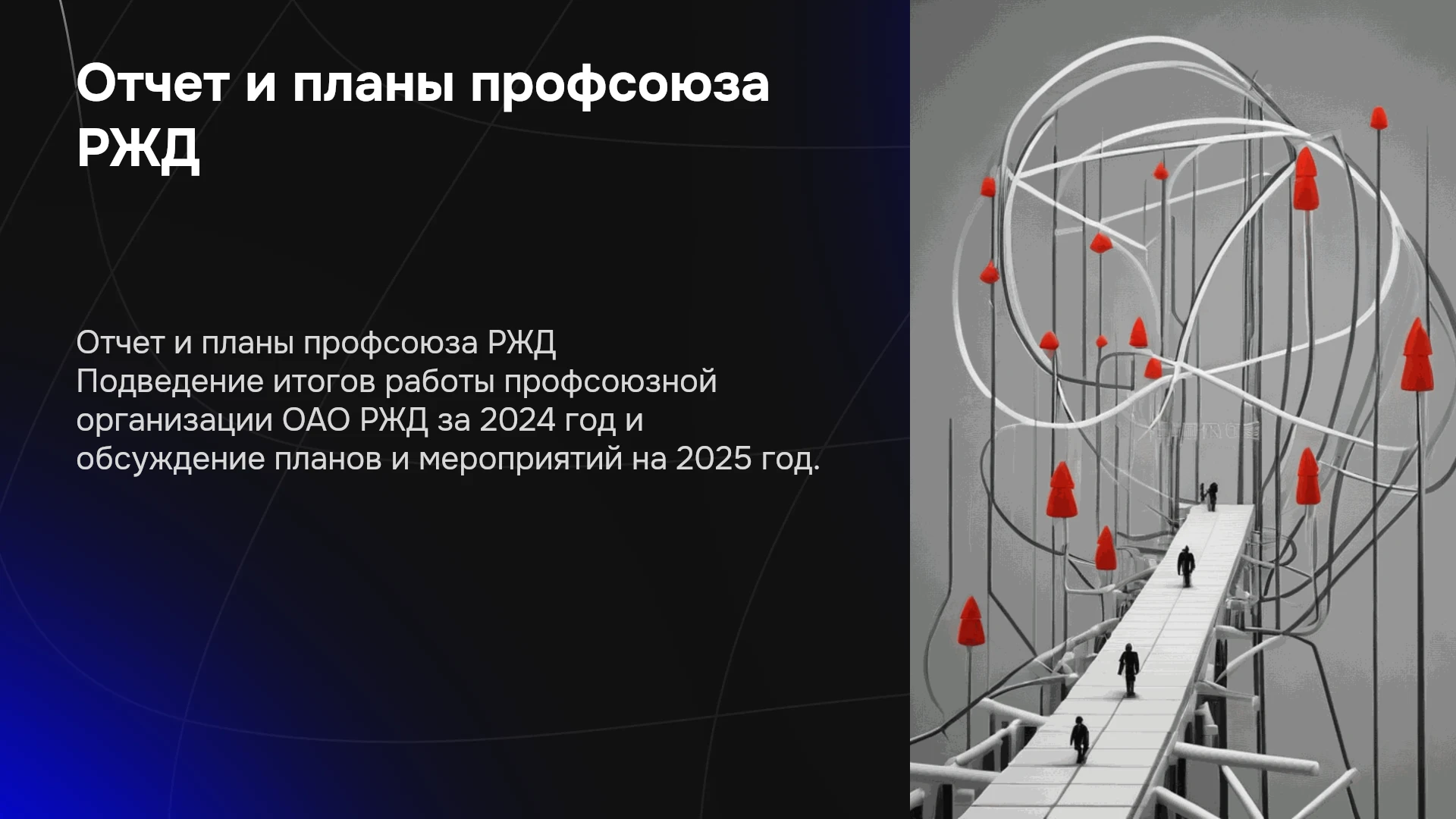 Отчет и планы профсоюза РЖД

Отчет и планы профсоюза РЖД
Подведение итогов работы профсоюзной организации ОАО РЖД за 2024 год и обсуждение планов и мероприятий на 2025 год.